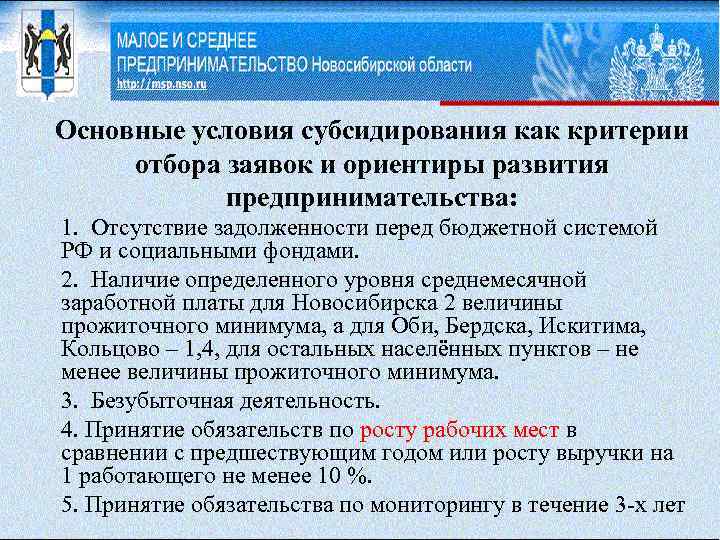 МАЛОЕ И СРЕДНЕЕ ПРЕДПРИНИМАТЕЛЬСТВО Новосибирской области
http://msp.nso.ru

Основные условия субсидирования как критерии отбора заявок и ориентиры развития предпринимательства:

1. Отсутствие задолженности перед бюджетной системой РФ и социальными фондами.

2. Наличие определенного уровня среднемесячной заработной платы для Новосибирска 2 величины прожиточного минимума, а для Оби, Бердска, Искитима, Кольцово – 1,4, для остальных населённых пунктов – не менее величины прожиточного минимума.

3. Безубыточная деятельность.

4. Принятие обязательств по росту рабочих мест в сравнении с предшествующим годом или росту выручки на 1 работающего не менее 10 %.

5. Принятие обязательства по мониторингу в течение 3-х лет